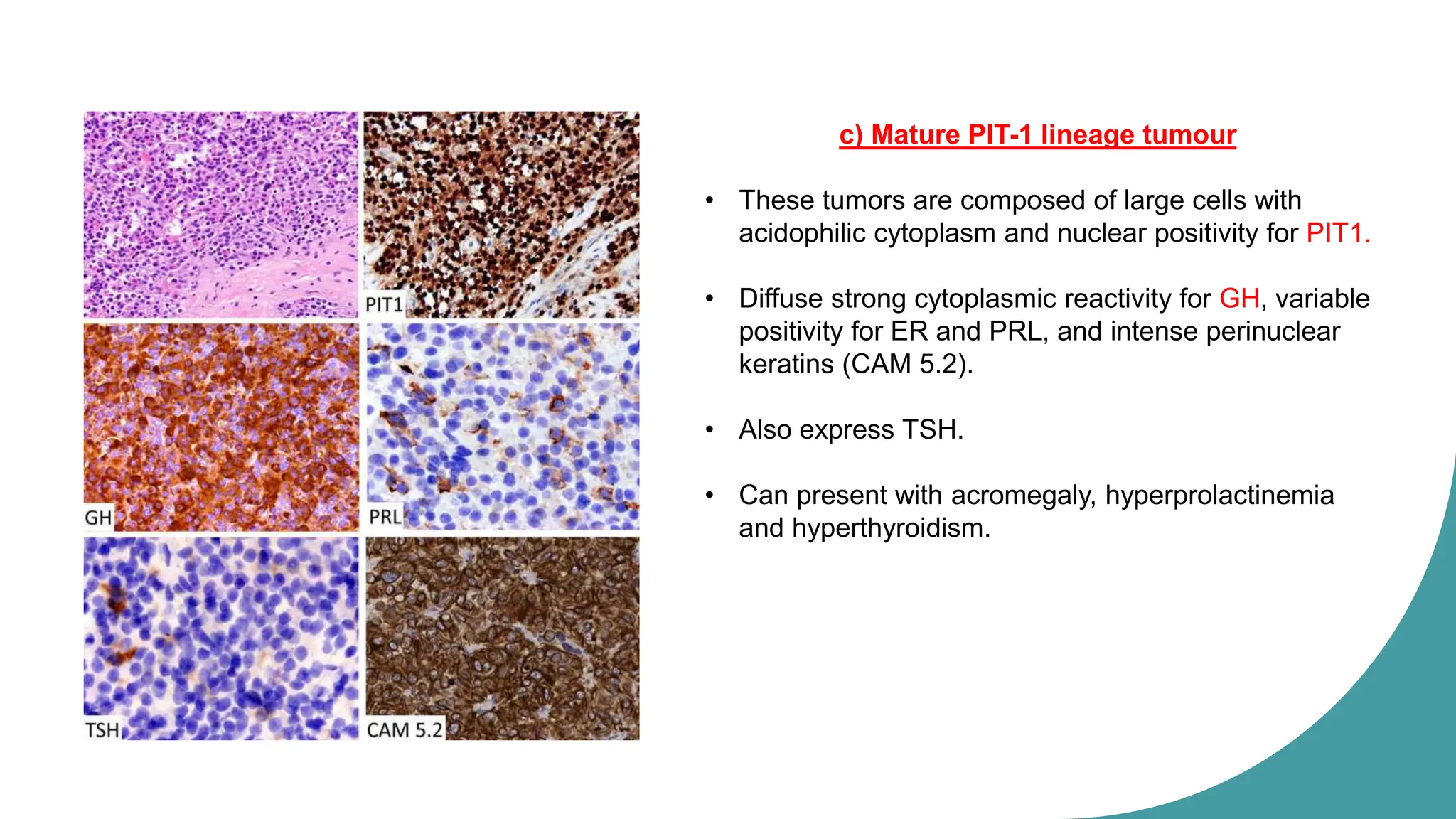 PIT1

GH

PRL

TSH

CAM 5.2

c) Mature PIT-1 lineage tumour

• These tumors are composed of large cells with acidophilic cytoplasm and nuclear positivity for PIT1.

• Diffuse strong cytoplasmic reactivity for GH, variable positivity for ER and PRL, and intense perinuclear keratins (CAM 5.2).

• Also express TSH.

• Can present with acromegaly, hyperprolactinemia and hyperthyroidism.